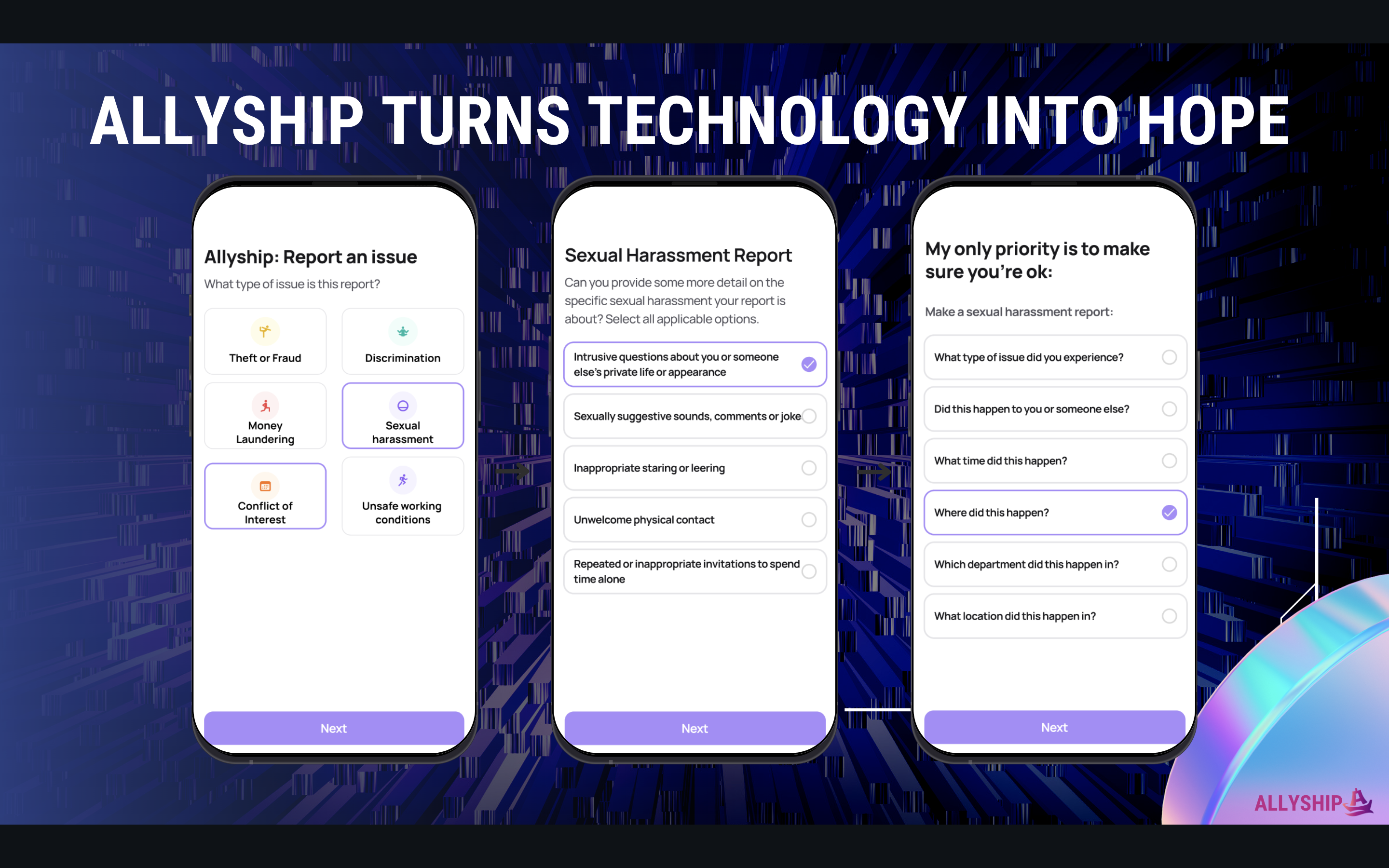 ALLYSHIP TURNS TECHNOLOGY INTO HOPE

Allyship: Report an issue

What type of issue is this report?

Theft or Fraud

Discrimination

Money Laundering

Sexual harassment

Conflict of Interest

Unsafe working conditions

Next

Sexual Harassment Report

Can you provide some more detail on the specific sexual harassment your report is about? Select all applicable options.

Intrusive questions about you or someone else's private life or appearance

Sexually suggestive sounds, comments or joke

Inappropriate staring or leering

Unwelcome physical contact

Repeated or inappropriate invitations to spend time alone

Next

My only priority is to make sure you're ok:

Make a sexual harassment report:

What type of issue did you experience?

Did this happen to you or someone else?

What time did this happen?

Where did this happen?

Which department did this happen in?

What location did this happen in?

Next

ALLYSHIP